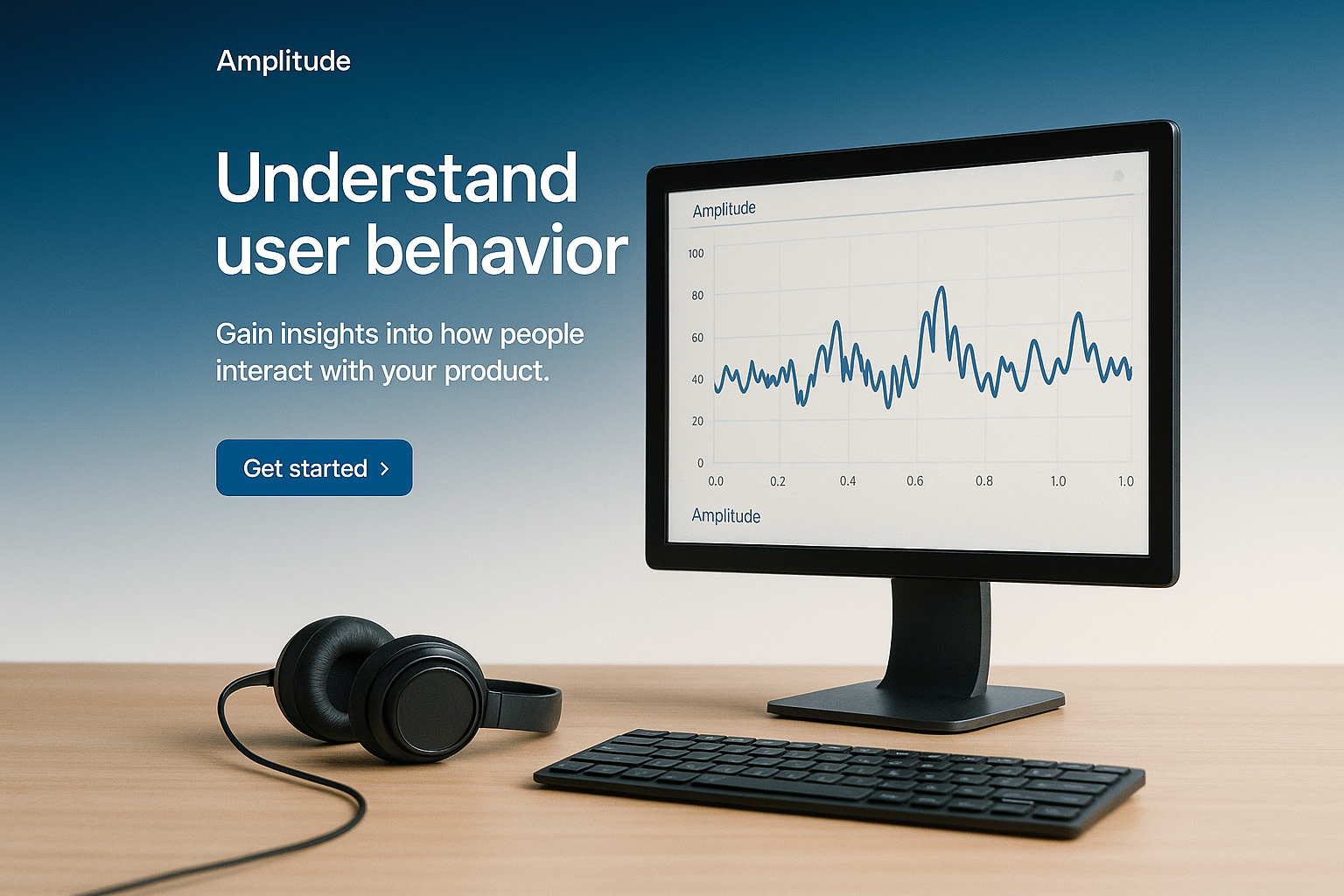 Amplitude

Understand user behavior

Gain insights into how people interact with your product.

Get started >

Amplitude

100
80
60
40
20
0

0.0 0.2 0.4 0.6 0.8 1.0 1.0

Amplitude